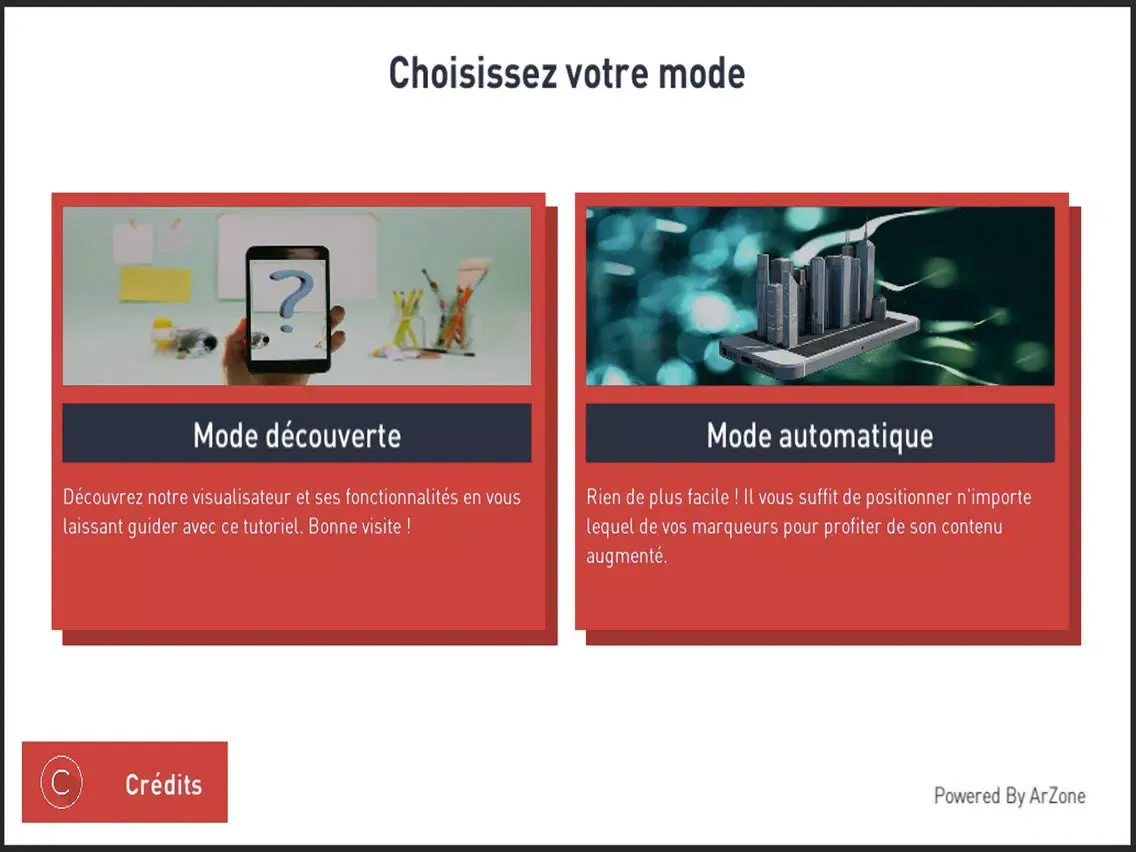 Choisissez votre mode

?

Mode découverte

Découvrez notre visualisateur et ses fonctionnalités en vous laissant guider avec ce tutoriel. Bonne visite !

Mode automatique

Rien de plus facile ! Il vous suffit de positionner n'importe lequel de vos marqueurs pour profiter de son contenu augmenté.

C Crédits

Powered By ArZone